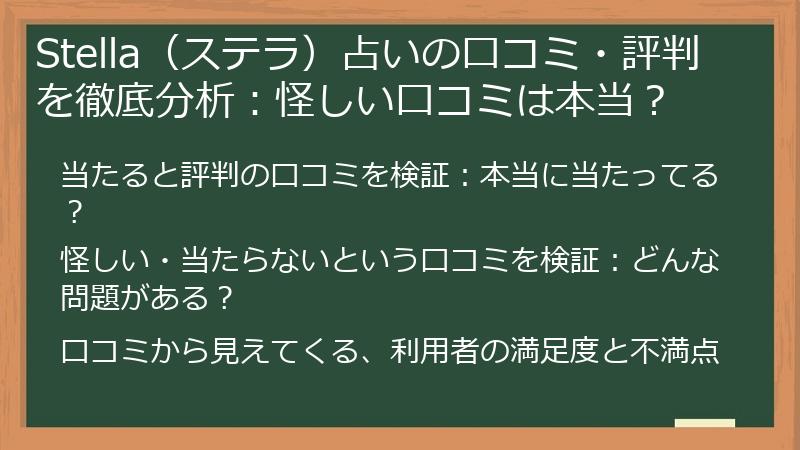 Stella（ステラ）占いの口コミ・評判を徹底分析：怪しい口コミは本当？

当たると評判の口コミを検証：本当に当たってる？

怪しい・当たらないという口コミを検証：どんな問題がある？

口コミから見えてくる、利用者の満足度と不満点